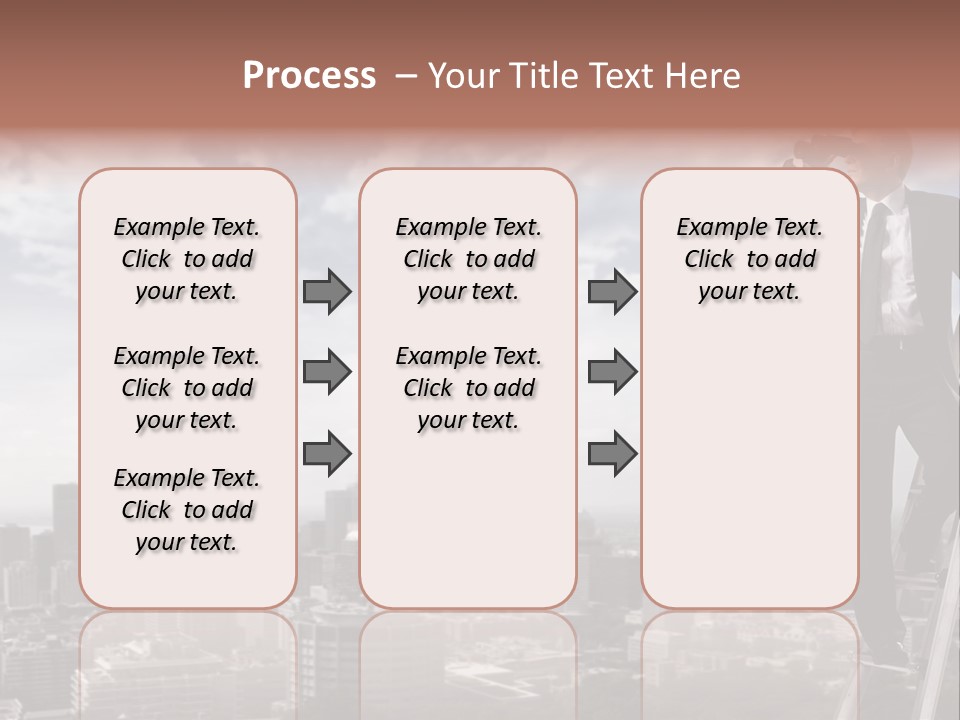 Process – Your Title Text Here

Example Text. Click to add your text.

Example Text. Click to add your text.

Example Text. Click to add your text.

Example Text. Click to add your text.

Example Text. Click to add your text.

Example Text. Click to add your text.